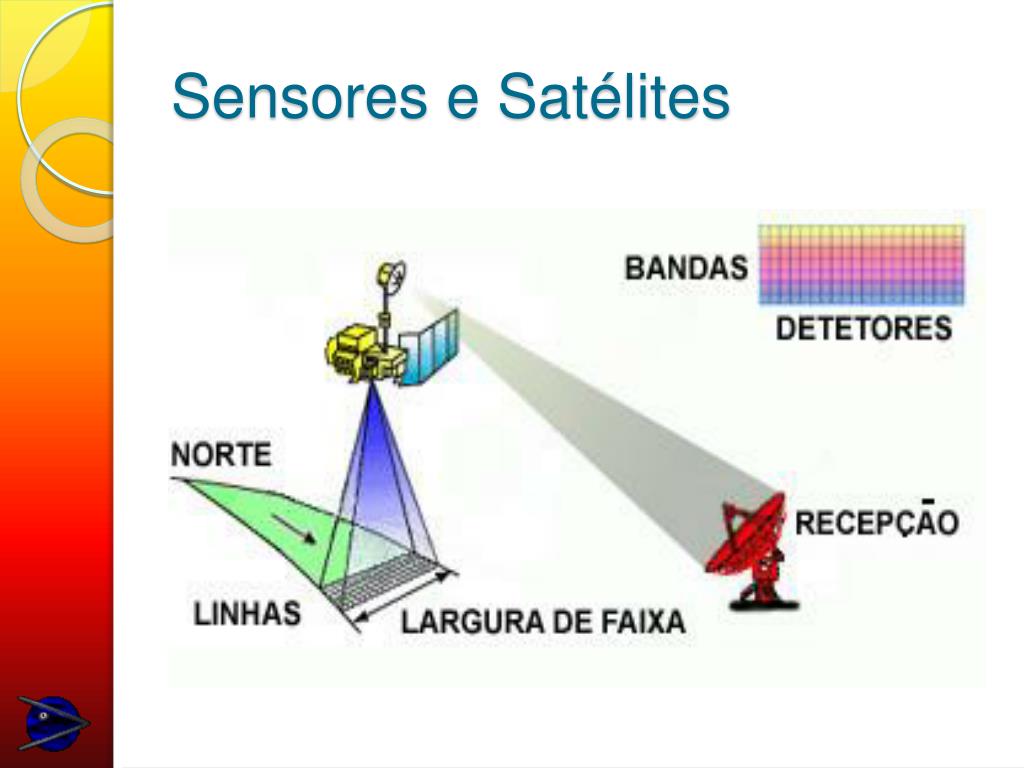 Sensores e Satélites

BANDAS

DETETORES

NORTE

RECEPÇÃO

LINHAS

LARGURA DE FAIXA